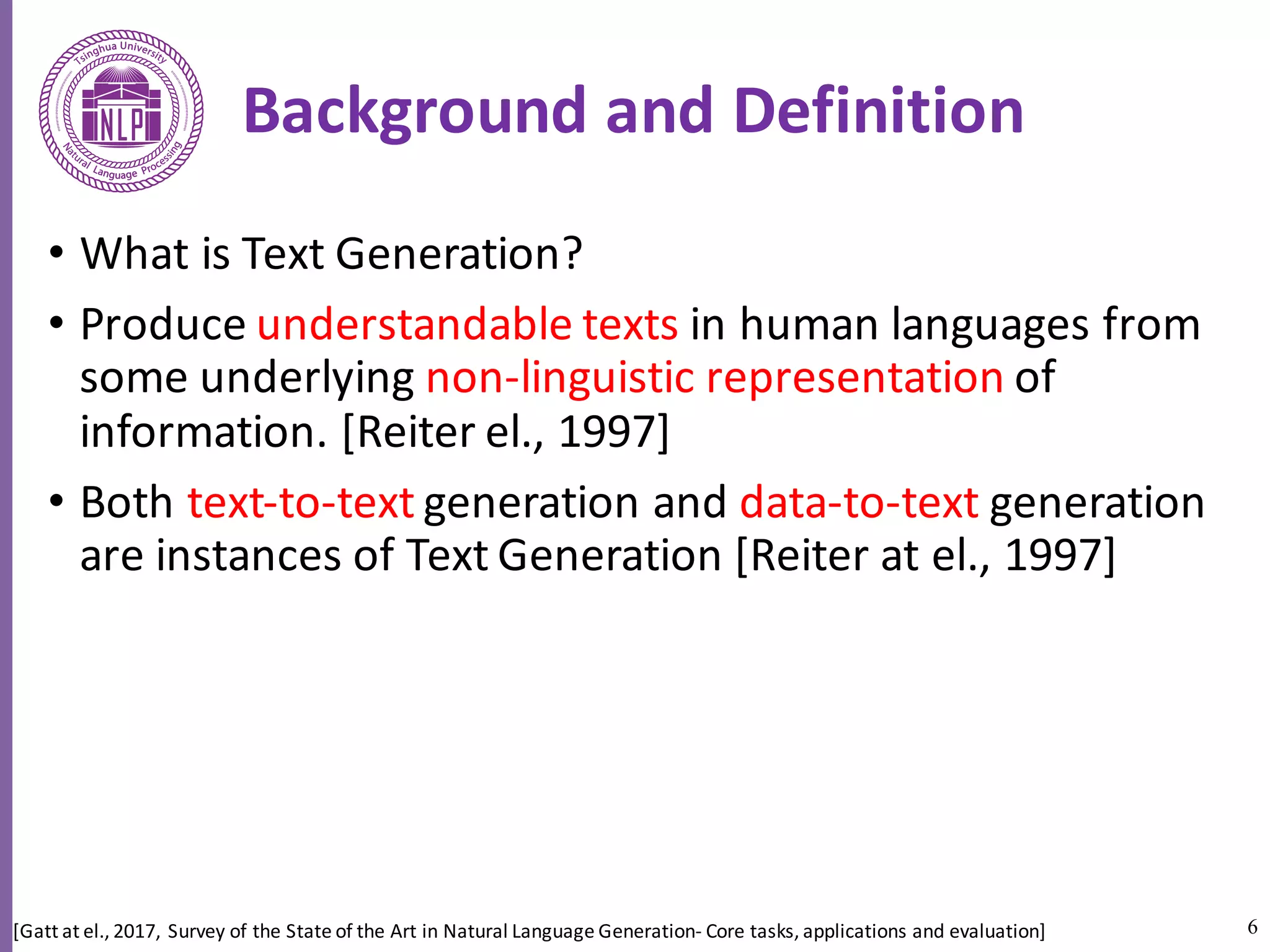 Tsinghua University
NLP
Natural Language Processing

Background and Definition

• What is Text Generation?

• Produce understandable texts in human languages from some underlying non-linguistic representation of information. [Reiter el., 1997]

• Both text-to-text generation and data-to-text generation are instances of Text Generation [Reiter at el., 1997]

[Gatt at el., 2017, Survey of the State of the Art in Natural Language Generation- Core tasks, applications and evaluation]

6